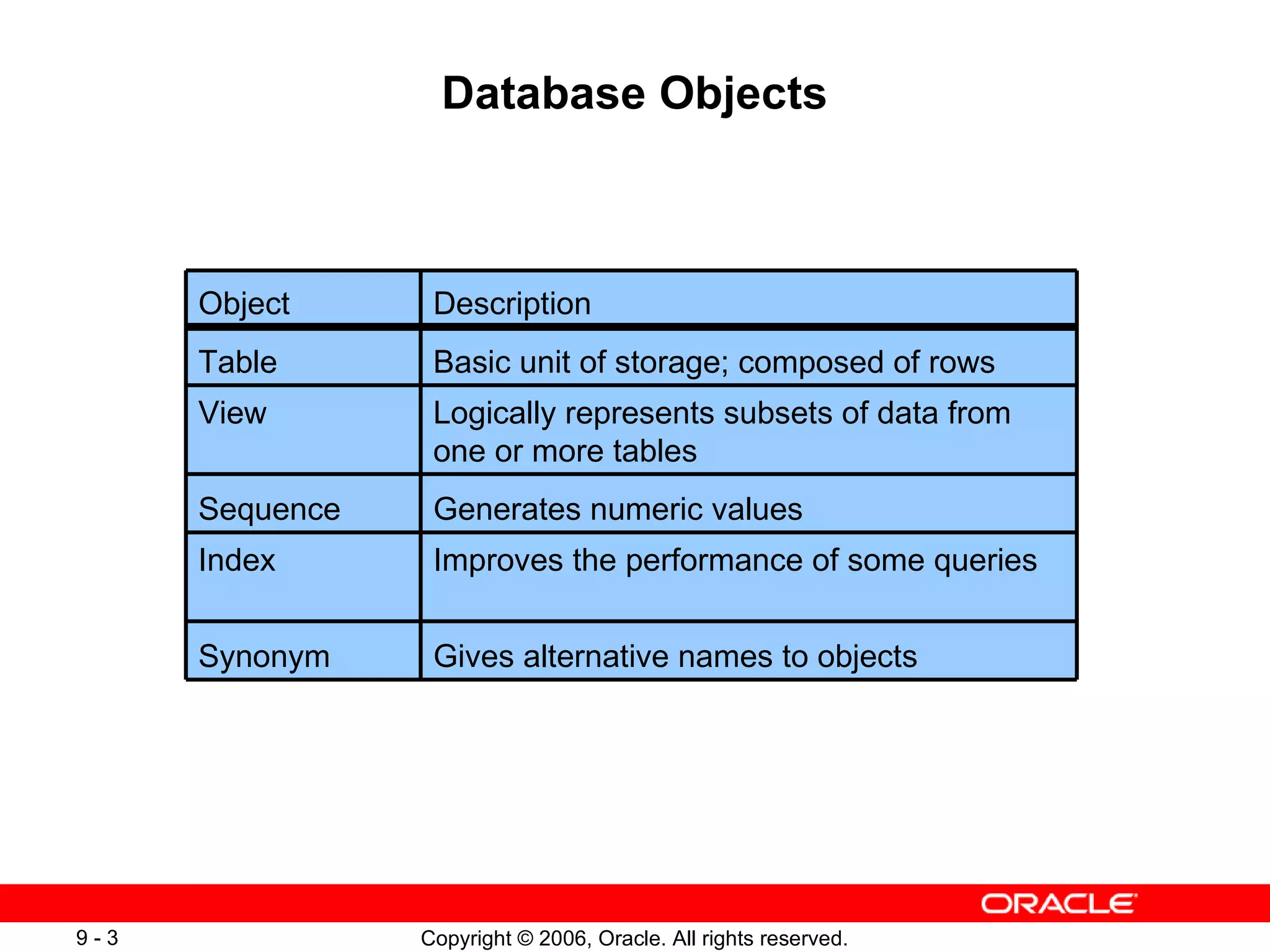 Database Objects

| Object | Description |
|---|---|
| Table | Basic unit of storage; composed of rows |
| View | Logically represents subsets of data from one or more tables |
| Sequence | Generates numeric values |
| Index | Improves the performance of some queries |
| Synonym | Gives alternative names to objects |

ORACLE

9 - 3

Copyright © 2006, Oracle. All rights reserved.